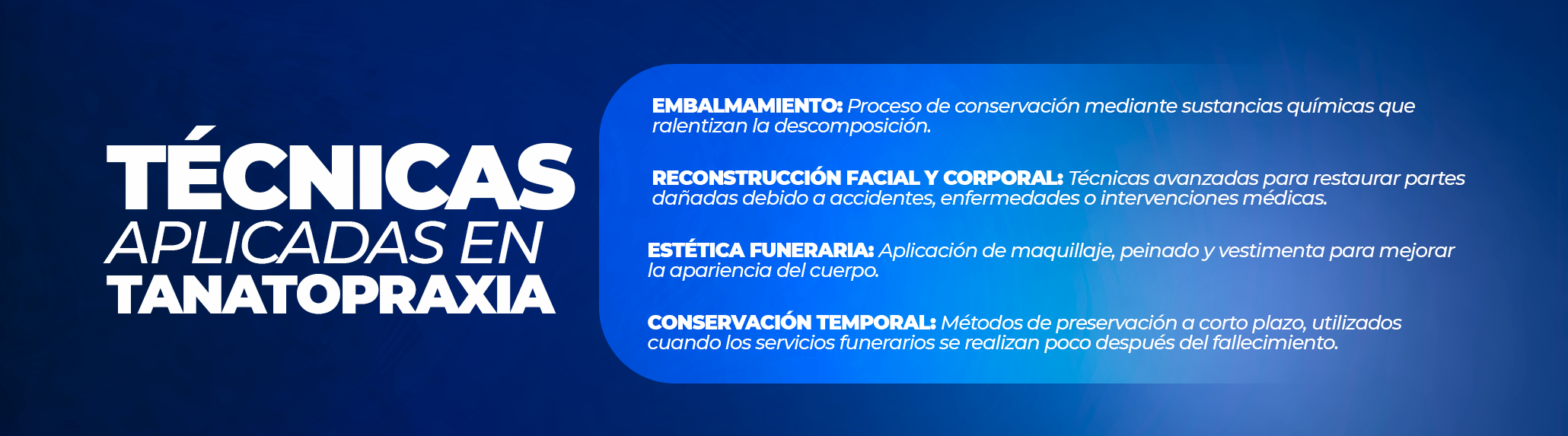 TÉCNICAS
APLICADAS EN
TANATOPRAXIA

EMBALMAMIENTO: Proceso de conservación mediante sustancias químicas que ralentizan la descomposición.

RECONSTRUCCIÓN FACIAL Y CORPORAL: Técnicas avanzadas para restaurar partes dañadas debido a accidentes, enfermedades o intervenciones médicas.

ESTÉTICA FUNERARIA: Aplicación de maquillaje, peinado y vestimenta para mejorar la apariencia del cuerpo.

CONSERVACIÓN TEMPORAL: Métodos de preservación a corto plazo, utilizados cuando los servicios funerarios se realizan poco después del fallecimiento.